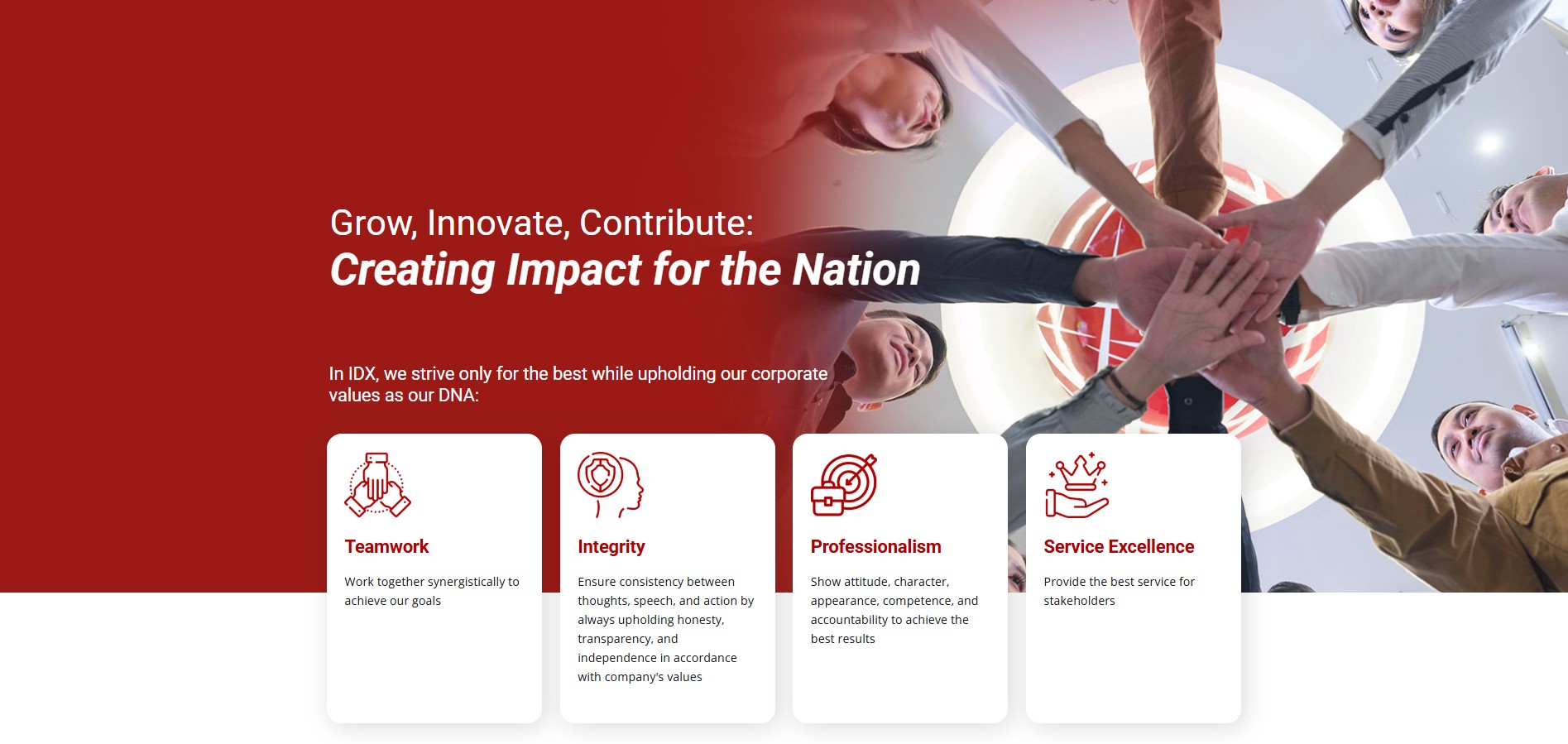 Grow, Innovate, Contribute:
Creating Impact for the Nation

In IDX, we strive only for the best while upholding our corporate values as our DNA:

Teamwork

Work together synergistically to achieve our goals

Integrity

Ensure consistency between thoughts, speech, and action by always upholding honesty, transparency, and independence in accordance with company's values

Professionalism

Show attitude, character, appearance, competence, and accountability to achieve the best results

Service Excellence

Provide the best service for stakeholders